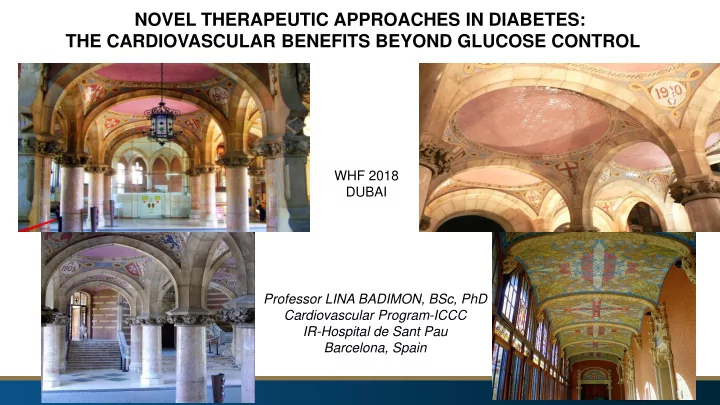 NOVEL THERAPEUTIC APPROACHES IN DIABETES:
THE CARDIOVASCULAR BENEFITS BEYOND GLUCOSE CONTROL

WHF 2018
DUBAI

Professor LINA BADIMON, BSc, PhD
Cardiovascular Program-ICCC
IR-Hospital de Sant Pau
Barcelona, Spain